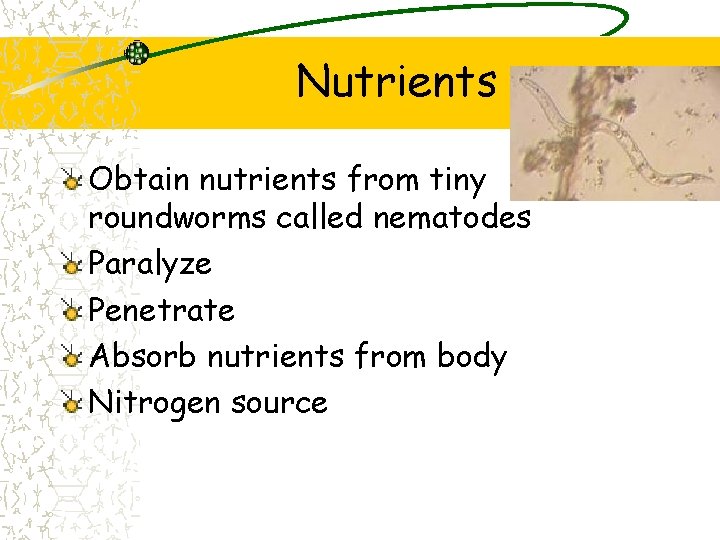 Nutrients

Obtain nutrients from tiny roundworms called nematodes

Paralyze

Penetrate

Absorb nutrients from body

Nitrogen source